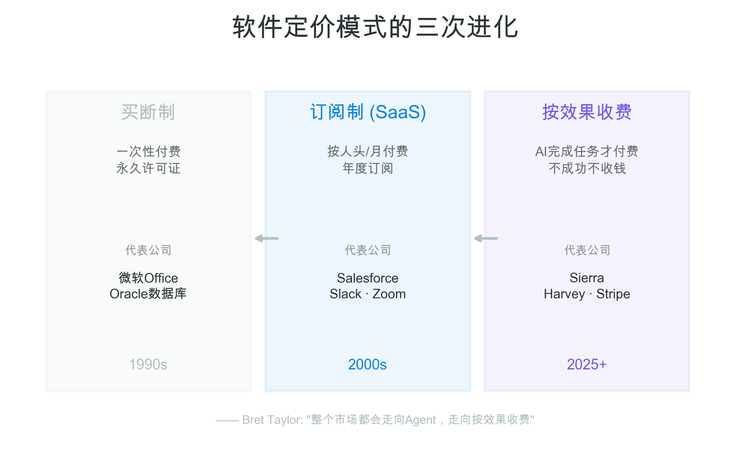 软件定价模式的三次进化

买断制

一次性付费
永久许可证

代表公司

微软Office
Oracle数据库

1990s

订阅制 (SaaS)

按人头/月付费
年度订阅

代表公司

Salesforce
Slack · Zoom

2000s

按效果收费

AI完成任务才付费
不成功不收钱

代表公司

Sierra
Harvey · Stripe

2025+

—— Bret Taylor: "整个市场都会走向Agent，走向按效果收费"